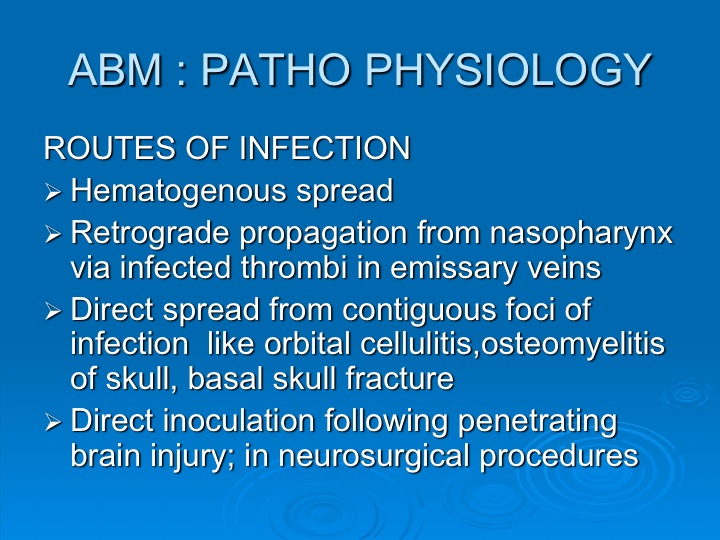 ABM : PATHO PHYSIOLOGY

ROUTES OF INFECTION

➢ Hematogenous spread

➢ Retrograde propagation from nasopharynx via infected thrombi in emissary veins

➢ Direct spread from contiguous foci of infection like orbital cellulitis,osteomyelitis of skull, basal skull fracture

➢ Direct inoculation following penetrating brain injury; in neurosurgical procedures